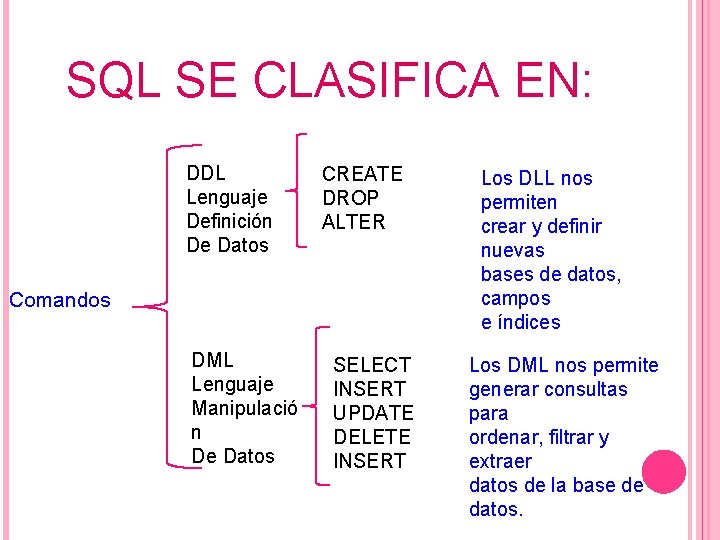 SQL SE CLASIFICA EN:

Comandos

DDL
Lenguaje
Definición
De Datos

CREATE
DROP
ALTER

Los DLL nos permiten crear y definir nuevas bases de datos, campos e índices

DML
Lenguaje
Manipulació
n
De Datos

SELECT
INSERT
UPDATE
DELETE
INSERT

Los DML nos permite generar consultas para ordenar, filtrar y extraer datos de la base de datos.